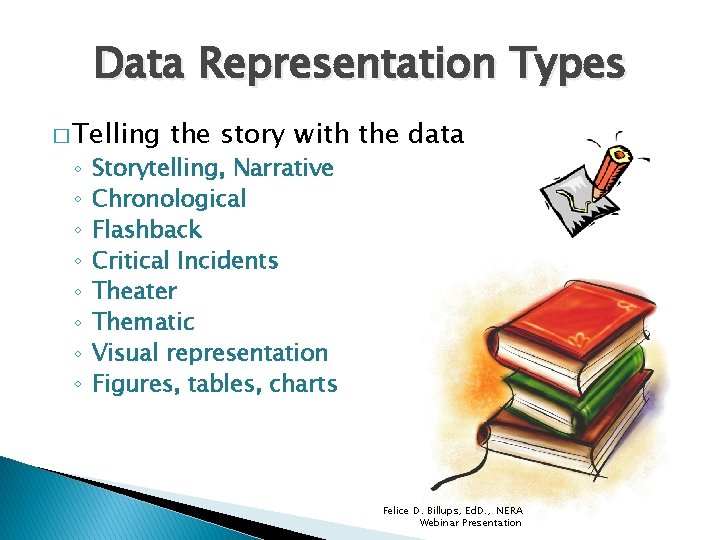 Data Representation Types

□ Telling the story with the data
◦ Storytelling, Narrative
◦ Chronological
◦ Flashback
◦ Critical Incidents
◦ Theater
◦ Thematic
◦ Visual representation
◦ Figures, tables, charts

Felice D. Billups, EdD., NERA
Webinar Presentation